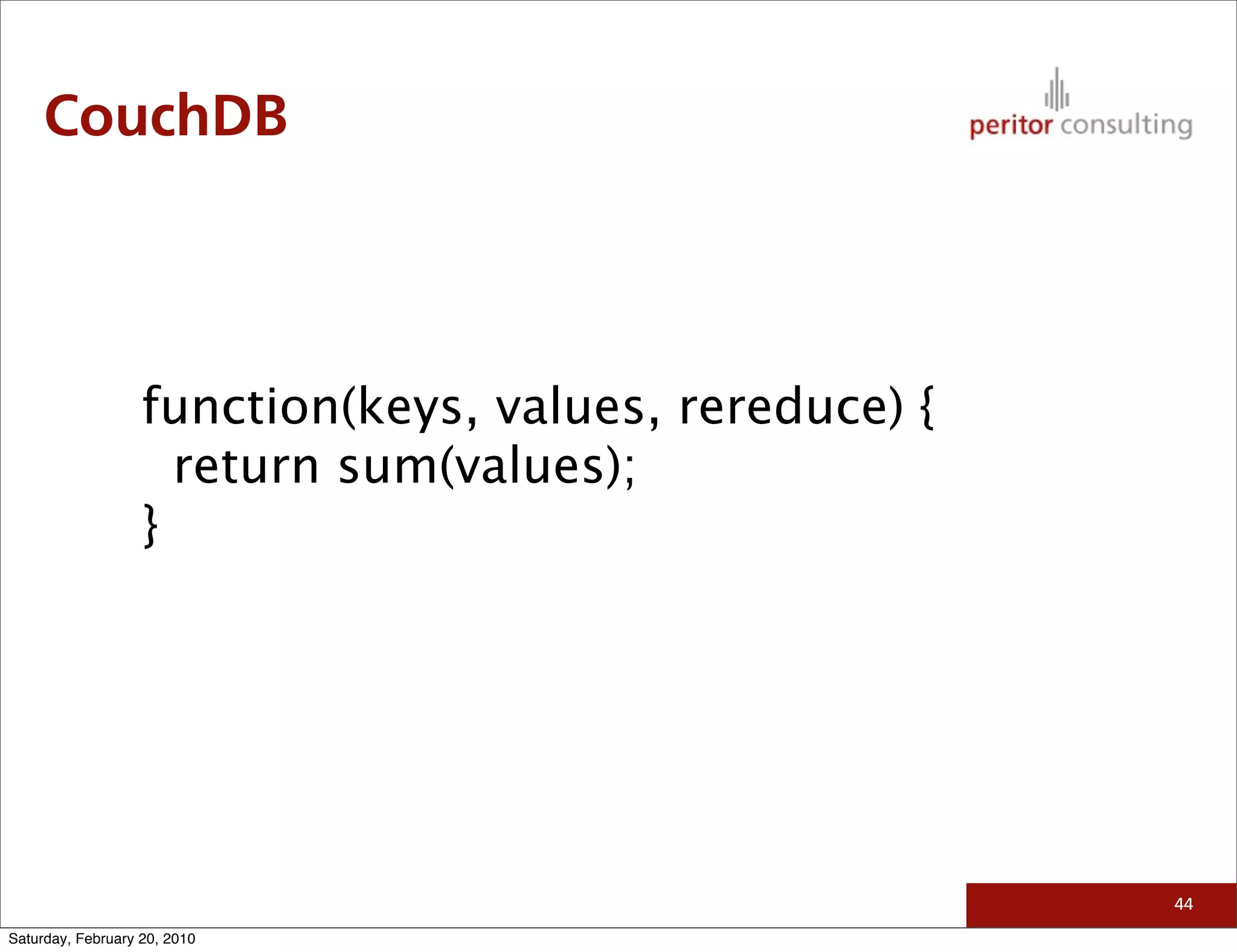 CouchDB

peritor consulting

function(keys, values, rereduce) {
  return sum(values);
}

44

Saturday, February 20, 2010